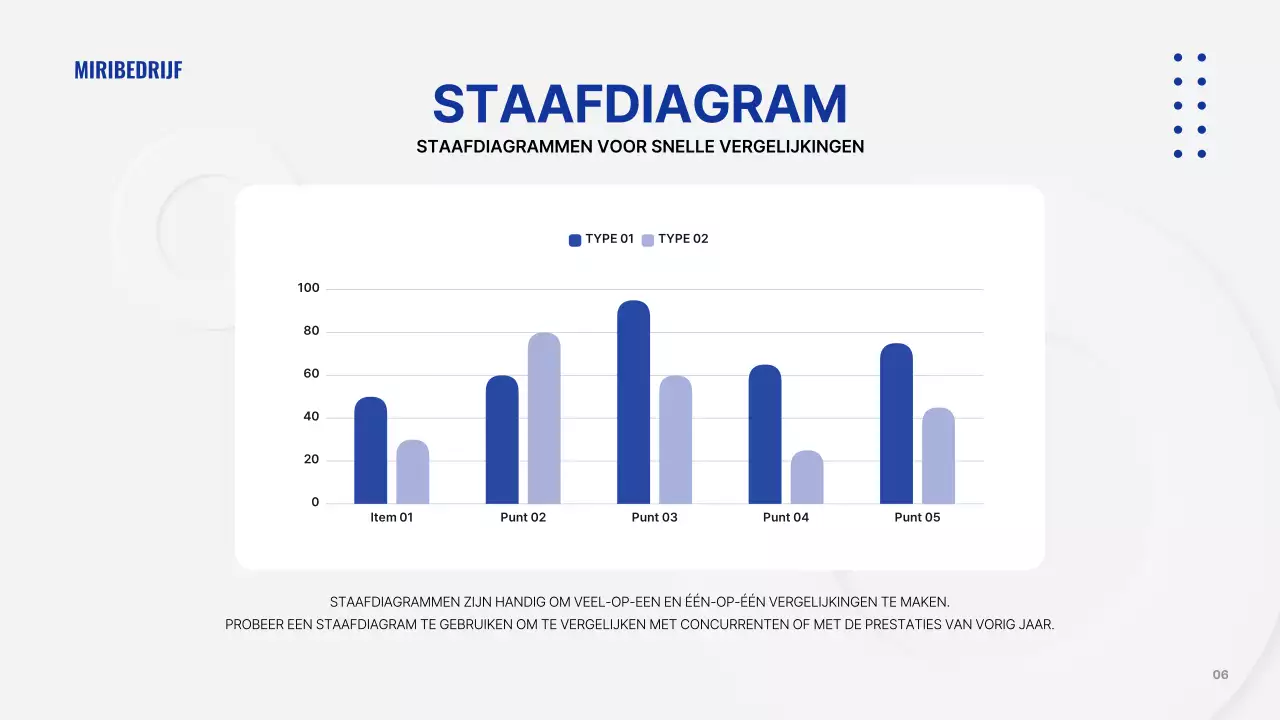 MIRIBEDRIJF

STAAFDIAGRAM

STAAFDIAGRAMMEN VOOR SNELLE VERGELIJKINGEN

TYPE 01 TYPE 02

100
80
60
40
20
0

Item 01 Punt 02 Punt 03 Punt 04 Punt 05

STAAFDIAGRAMMEN ZIJN HANDIG OM VEEL-OP-EEN EN ÉÉN-OP-ÉÉN VERGELIJKINGEN TE MAKEN.
PROBEER EEN STAAFDIAGRAM TE GEBRUIKEN OM TE VERGELIJKEN MET CONCURRENTEN OF MET DE PRESTATIES VAN VORIG JAAR.

06